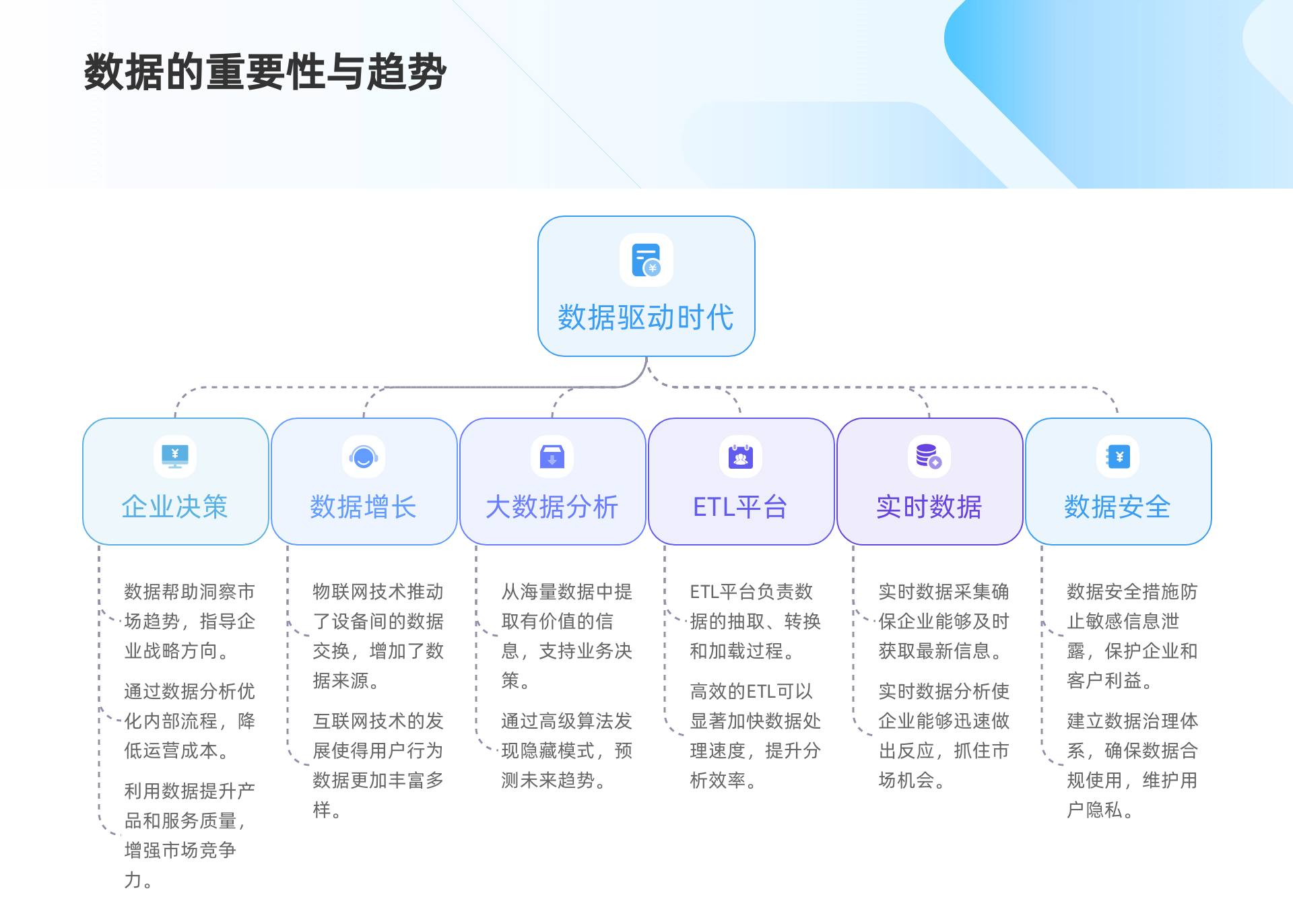 数据的重要性与趋势

数据驱动时代

企业决策

数据帮助洞察市场趋势，指导企业战略方向。

通过数据分析优化内部流程，降低运营成本。

利用数据提升产品和服务质量，增强市场竞争力。

数据增长

物联网技术推动了设备间的数据交换，增加了数据来源。

互联网技术的发展使得用户行为数据更加丰富多样。

大数据分析

从海量数据中提取有价值的信息，支持业务决策。

通过高级算法发现隐藏模式，预测未来趋势。

ETL平台

ETL平台负责数据的抽取、转换和加载过程。

高效的ETL可以显著加快数据处理速度，提升分析效率。

实时数据

实时数据采集确保企业能够及时获取最新信息。

实时数据分析使企业能够迅速做出反应，抓住市场机会。

数据安全

数据安全措施防止敏感信息泄露，保护企业和客户利益。

建立数据治理体系，确保数据合规使用，维护用户隐私。